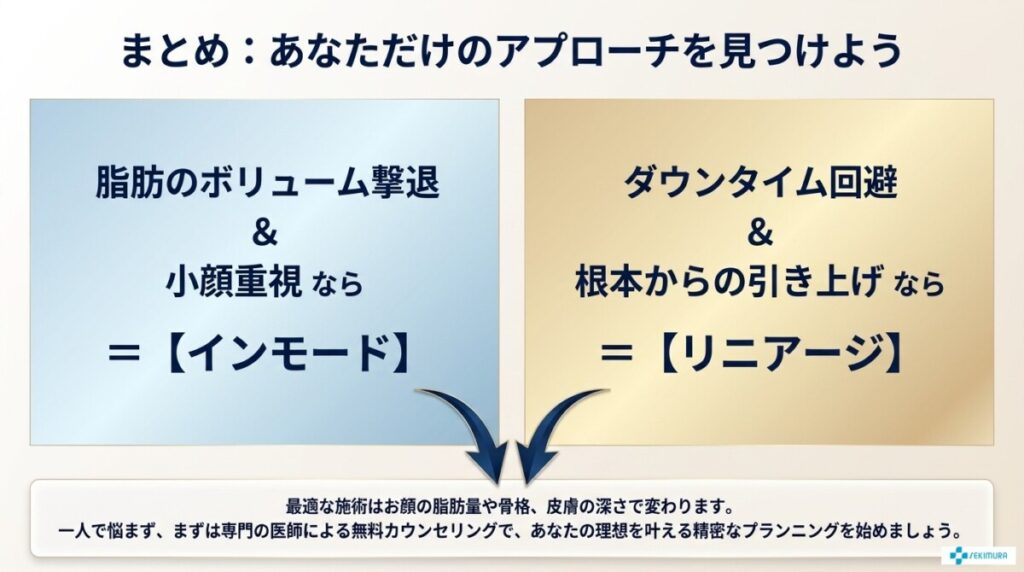 まとめ：あなただけのアプローチを見つけよう

脂肪のボリューム撃退
&
小顔重視 なら

＝【インモード】

ダウンタイム回避
&
根本からの引き上げ なら

＝【リニアージ】

最適な施術はお顔の脂肪量や骨格、皮膚の深さで変わります。
一人で悩まず、まずは専門の医師による無料カウンセリングで、あなたの理想を叶える精密なプランニングを始めましょう。

SEKIMURA